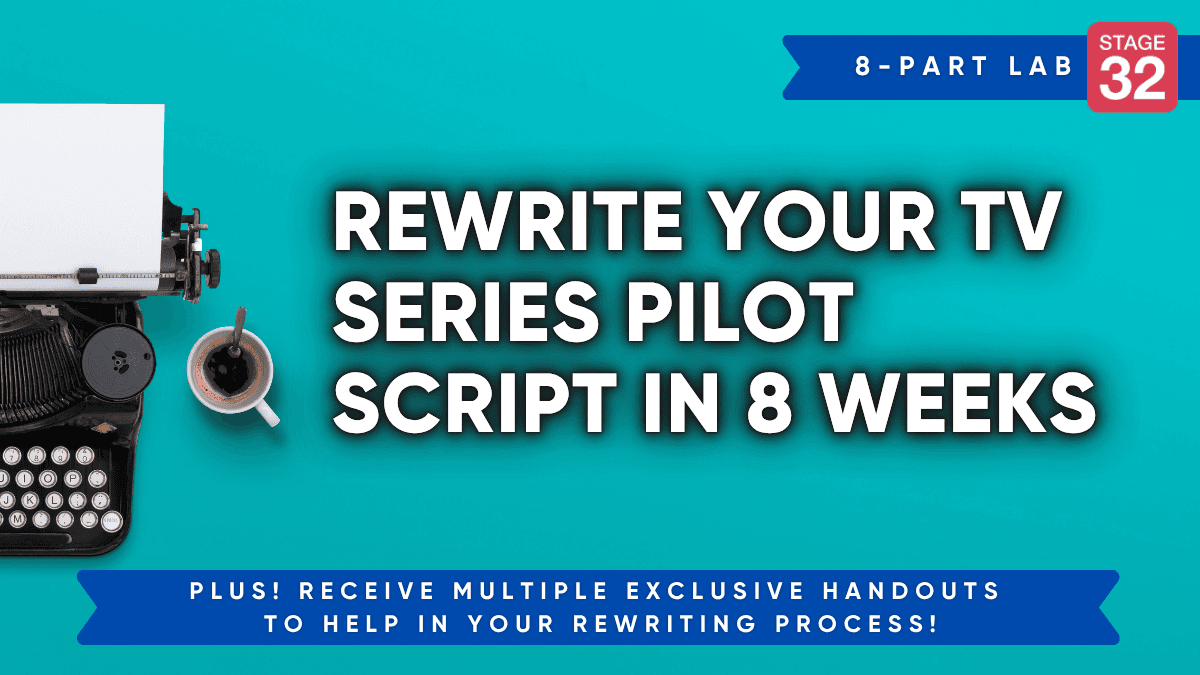 8-PART LAB

STAGE 32

REWRITE YOUR TV SERIES PILOT SCRIPT IN 8 WEEKS

PLUS! RECEIVE MULTIPLE EXCLUSIVE HANDOUTS TO HELP IN YOUR REWRITING PROCESS!